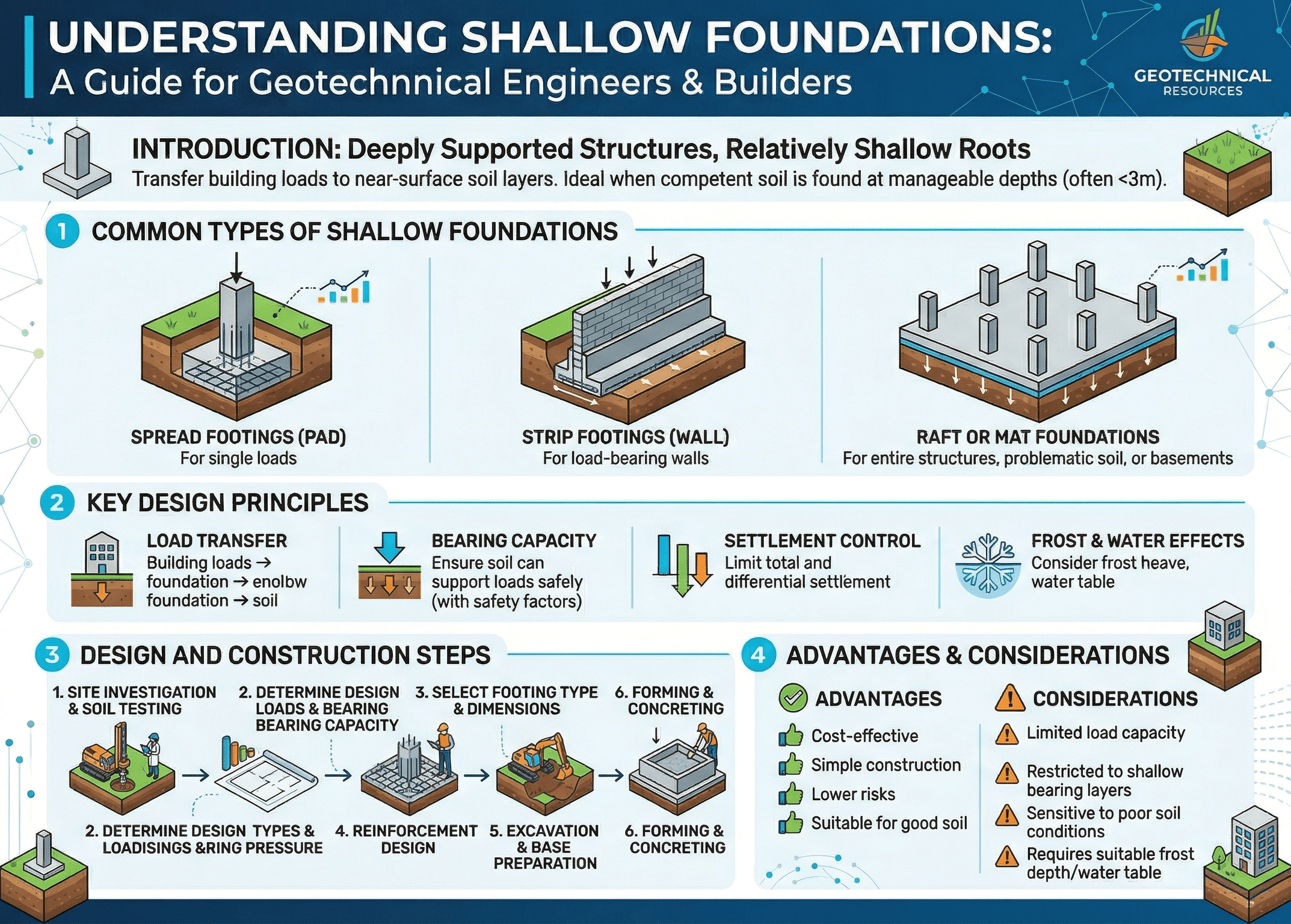 UNDERSTANDING SHALLOW FOUNDATIONS:
A Guide for Geotechnnical Engineers & Builders

GEOTECHNICAL
RESOURCES

INTRODUCTION: Deeply Supported Structures, Relatively Shallow Roots
Transfer building loads to near-surface soil layers. Ideal when competent soil is found at manageable depths (often <3m).

1 COMMON TYPES OF SHALLOW FOUNDATIONS

SPREAD FOOTINGS (PAD)
For single loads

STRIP FOOTINGS (WALL)
For load-bearing walls

RAFT OR MAT FOUNDATIONS
For entire structures, problematic soil, or basements

2 KEY DESIGN PRINCIPLES

LOAD TRANSFER
Building loads → foundation → enolbw foundation → soil

BEARING CAPACITY
Ensure soil can support loads safely (with safety factors)

SETTLEMENT CONTROL
Limit total and differential settlement

FROST & WATER EFFECTS
Consider frost heave, water table

3 DESIGN AND CONSTRUCTION STEPS

1. SITE INVESTIGATION & SOIL TESTING

2. DETERMINE DESIGN LOADS & BEARING BEARING CAPACITY

3. SELECT FOOTING TYPE & DIMENSIONS

6. FORMING & CONCRETING

2. DETERMINE DESIGN TYPES & LOADISINGS &RING PRESSURE

4. REINFORCEMENT DESIGN

5. EXCAVATION & BASE PREPARATION

6. FORMING & CONCRETING

4 ADVANTAGES & CONSIDERATIONS

ADVANTAGES
Cost-effective
Simple construction
Lower risks
Suitable for good soil

CONSIDERATIONS
Limited load capacity
Restricted to shallow bearing layers
Sensitive to poor soil conditions
Requires suitable frost depth/water table